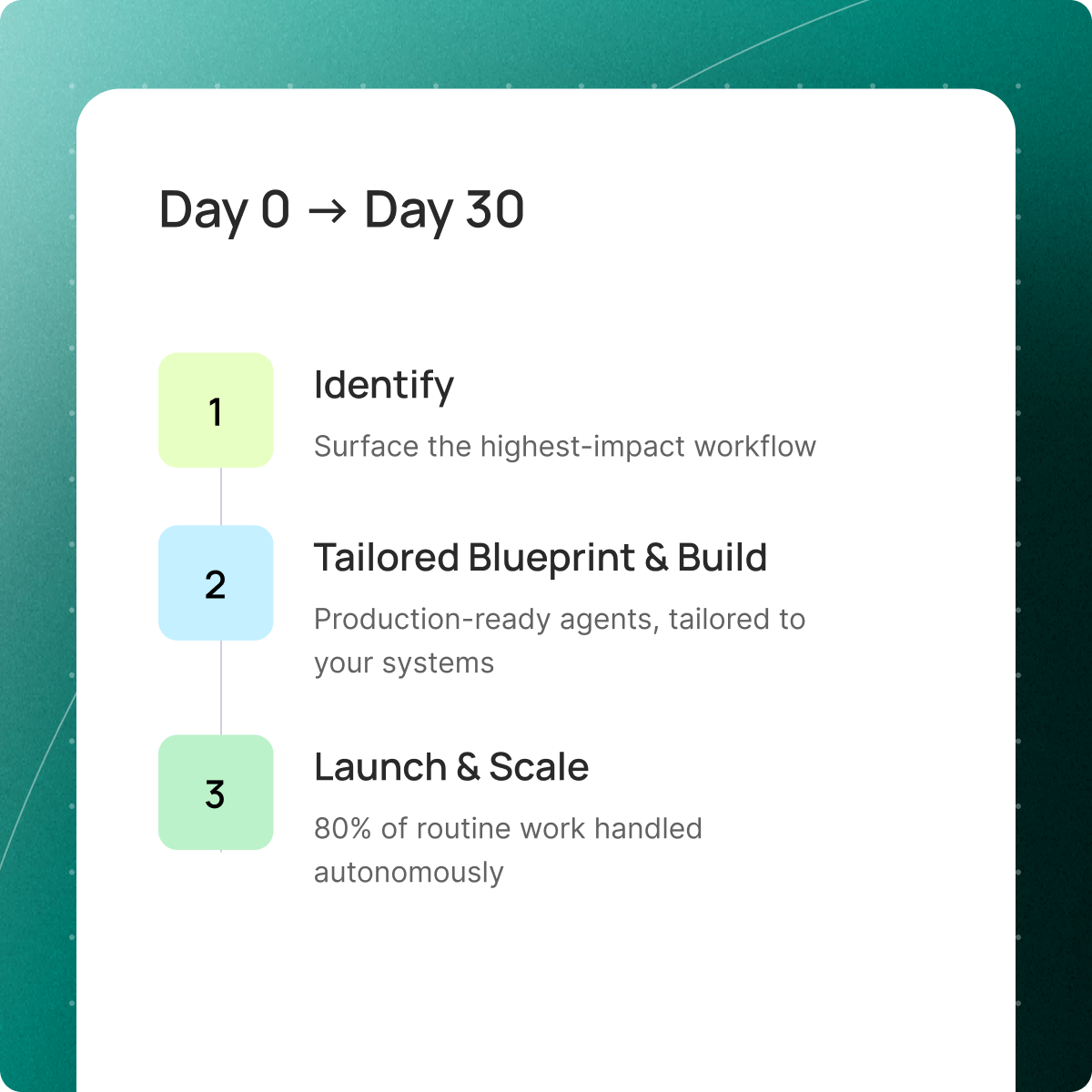 Day 0 → Day 30

1

Identify

Surface the highest-impact workflow

2

Tailored Blueprint & Build

Production-ready agents, tailored to your systems

3

Launch & Scale

80% of routine work handled autonomously